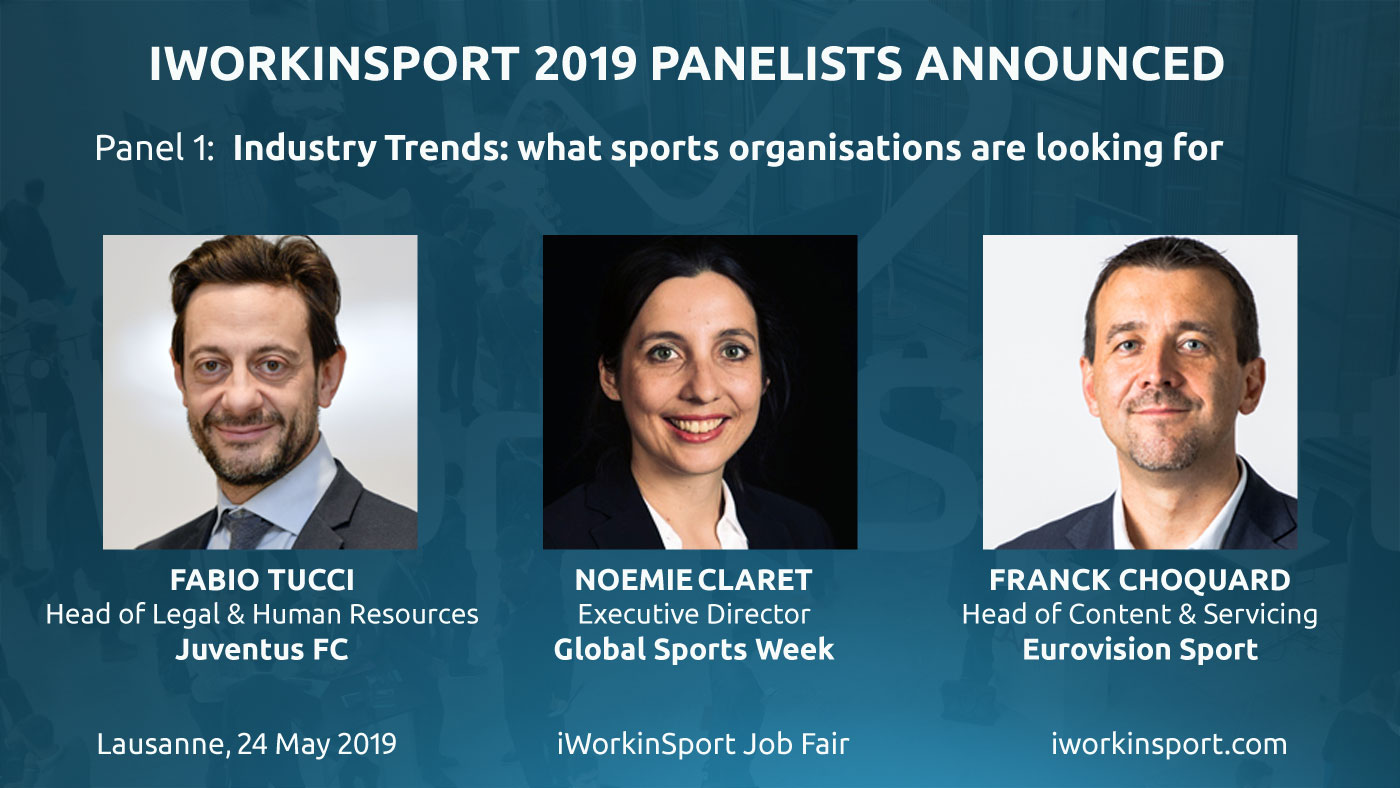 IWORKINSPORT 2019 PANELISTS ANNOUNCED

Panel 1: Industry Trends: what sports organisations are looking for

FABIO TUCCI
Head of Legal & Human Resources
Juventus FC

NOEMIE CLARET
Executive Director
Global Sports Week

FRANCK CHOQUARD
Head of Content & Servicing
Eurovision Sport

Lausanne, 24 May 2019

iWorkinSport Job Fair

iworkinsport.com